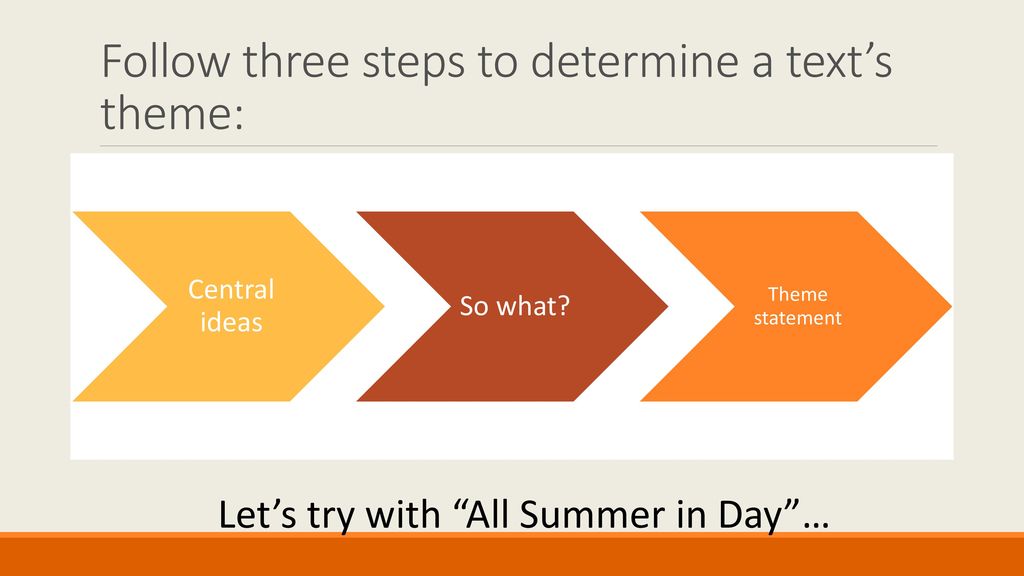 Follow three steps to determine a text’s theme:

Central ideas

So what?

Theme statement

Let’s try with “All Summer in Day”…